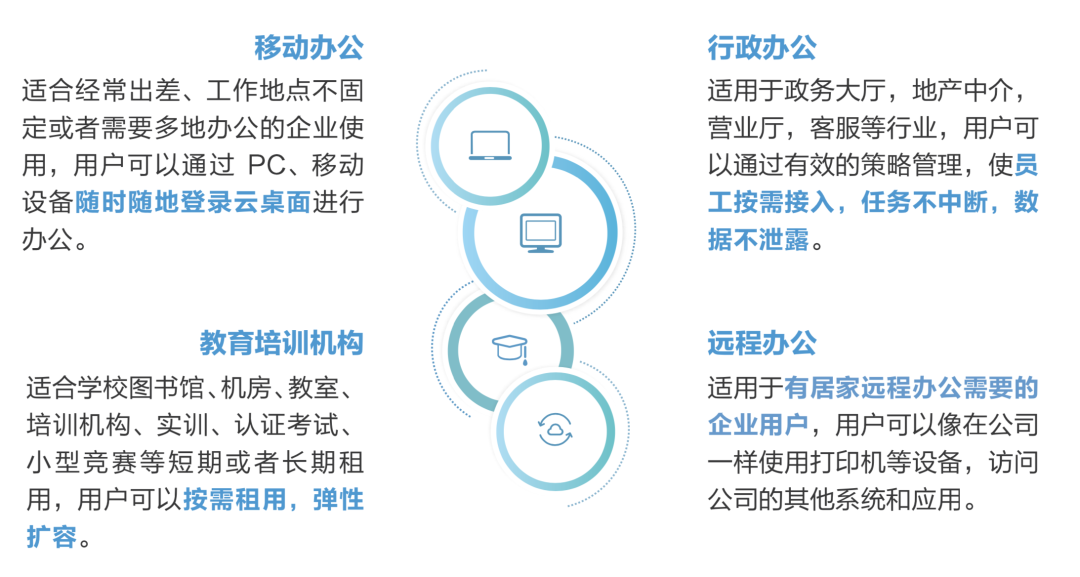 移动办公

适合经常出差、工作地点不固定或者需要多地办公的企业使用，用户可以通过 PC、移动设备随时随地登录云桌面进行办公。

教育培训机构

适合学校图书馆、机房、教室、培训机构、实训、认证考试、小型竞赛等短期或者长期租用，用户可以按需租用，弹性扩容。

行政办公

适用于政务大厅，地产中介，营业厅，客服等行业，用户可以通过有效的策略管理，使员工按需接入，任务不中断，数据不泄露。

远程办公

适用于有居家远程办公需要的企业用户，用户可以像在公司一样使用打印机等设备，访问公司的其他系统和应用。